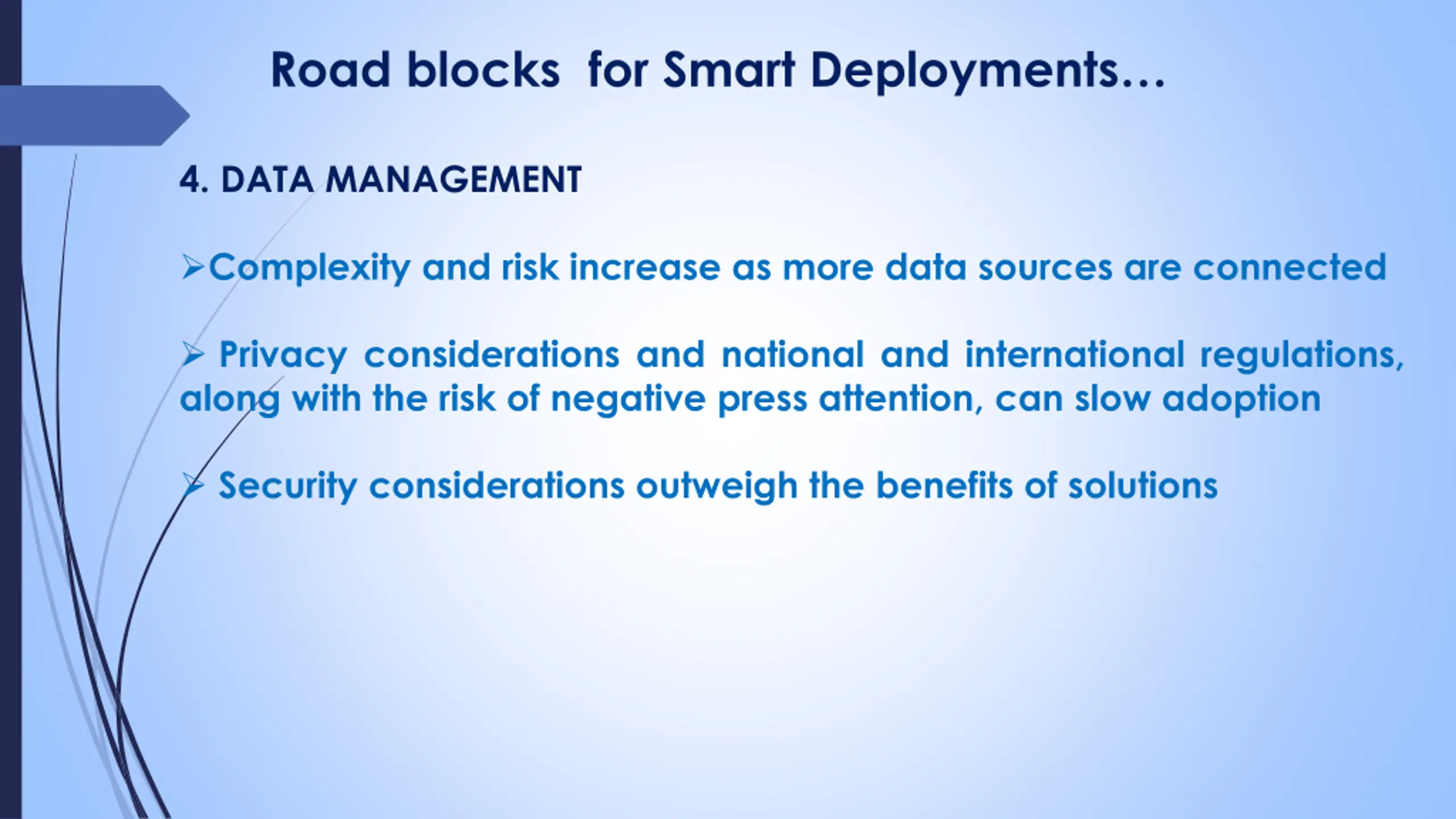 Road blocks for Smart Deployments…

4. DATA MANAGEMENT

➢Complexity and risk increase as more data sources are connected

➢ Privacy considerations and national and international regulations, along with the risk of negative press attention, can slow adoption

➢ Security considerations outweigh the benefits of solutions